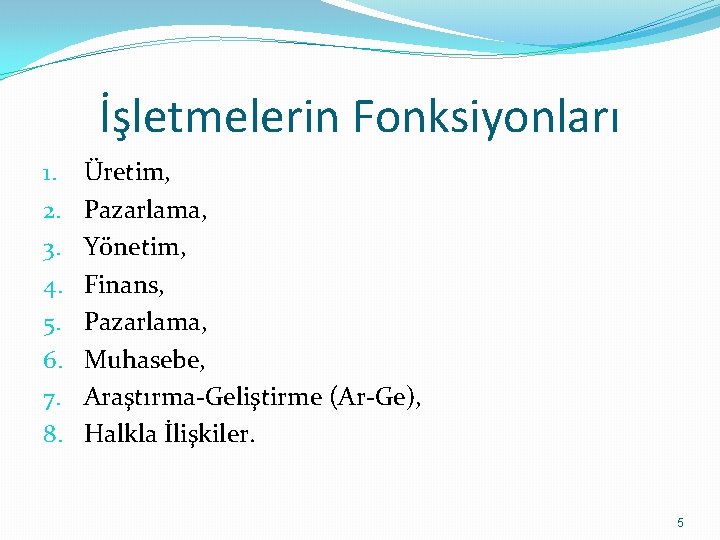 İşletmelerin Fonksiyonları

1. Üretim,
2. Pazarlama,
3. Yönetim,
4. Finans,
5. Pazarlama,
6. Muhasebe,
7. Araştırma-Geliştirme (Ar-Ge),
8. Halkla İlişkiler.

5